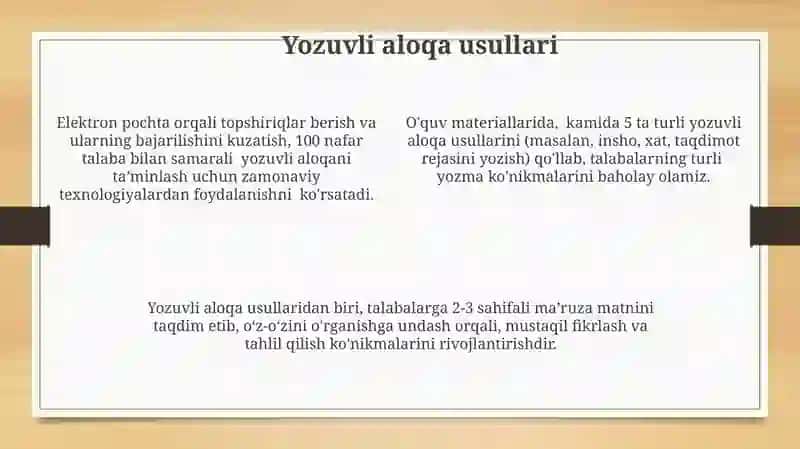 Yozuvli aloqa usullari

Elektron pochta orqali topshiriqlar berish va ularning bajarilishini kuzatish, 100 nafar talaba bilan samarali yozuvli aloqani ta'minlash uchun zamonaviy texnologiyalardan foydalanishni ko'rsatadi.

O'quv materiallarida, kamida 5 ta turli yozuvli aloqa usullarini (masalan, insho, xat, taqdimot rejasini yozish) qo'llab, talabalarning turli yozma ko'nikmalarini baholay olamiz.

Yozuvli aloqa usullaridan biri, talabalarga 2-3 sahifali ma'ruza matnini taqdim etib, o'z-o'zini o'rganishga undash orqali, mustaqil fikrlash va tahlil qilish ko'nikmalarini rivojlantirishdir.